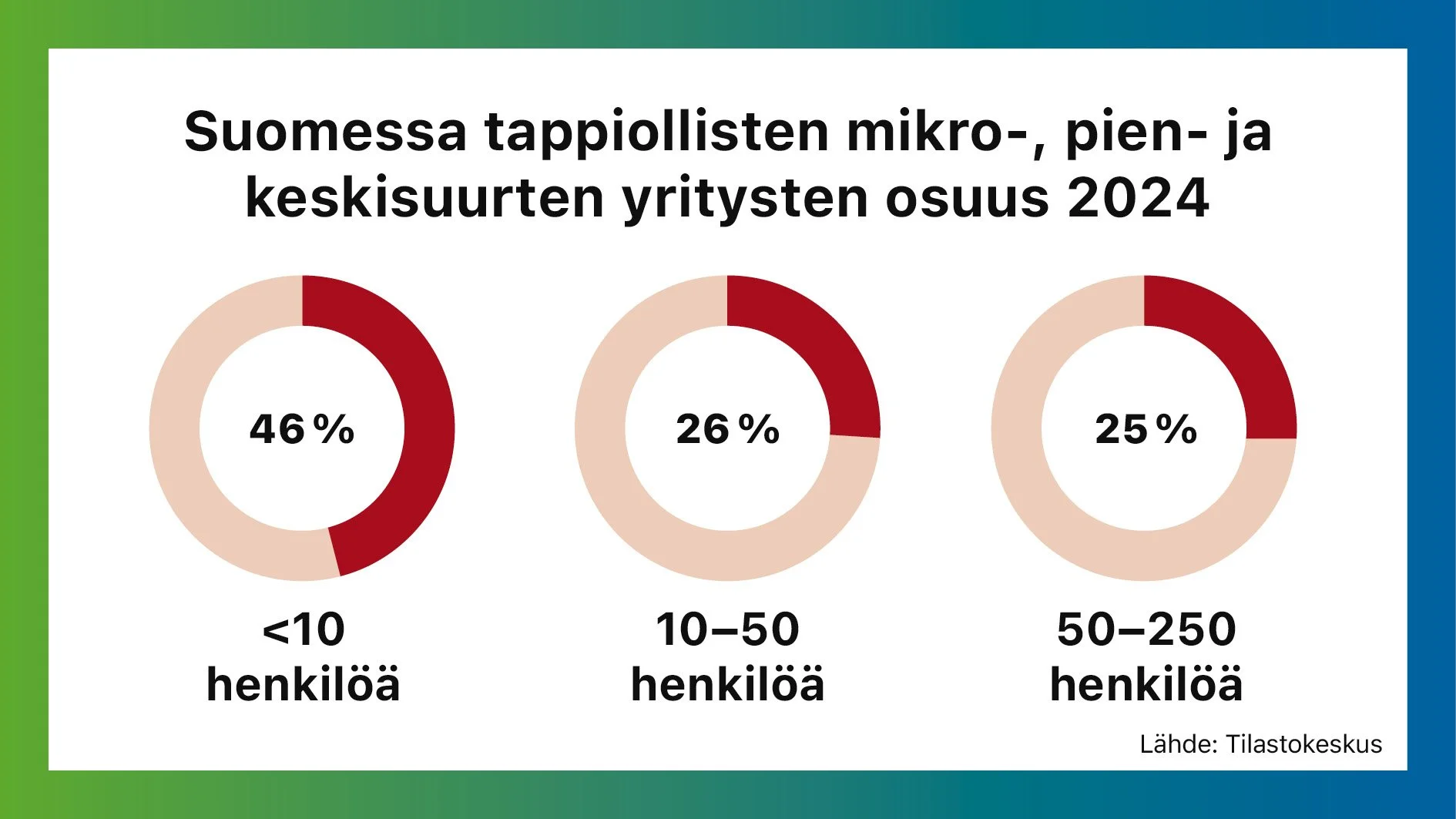 Suomessa tappiollisten mikro-, pien- ja keskisuurten yritysten osuus 2024

46 %

<10 henkilöä

26 %

10–50 henkilöä

25 %

50–250 henkilöä

Lähde: Tilastokeskus